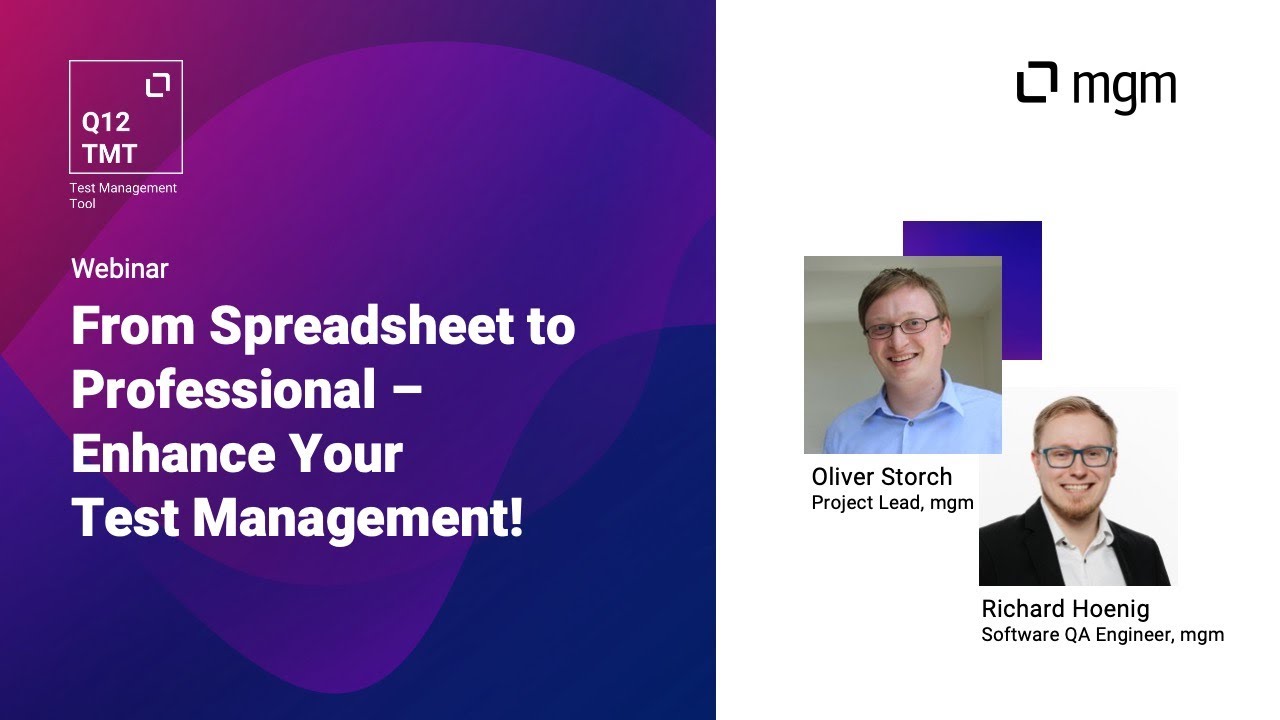 Q12
TMT
Test Management Tool

Webinar

From Spreadsheet to Professional – Enhance Your Test Management!

mgm

Oliver Storch
Project Lead, mgm

Richard Hoenig
Software QA Engineer, mgm